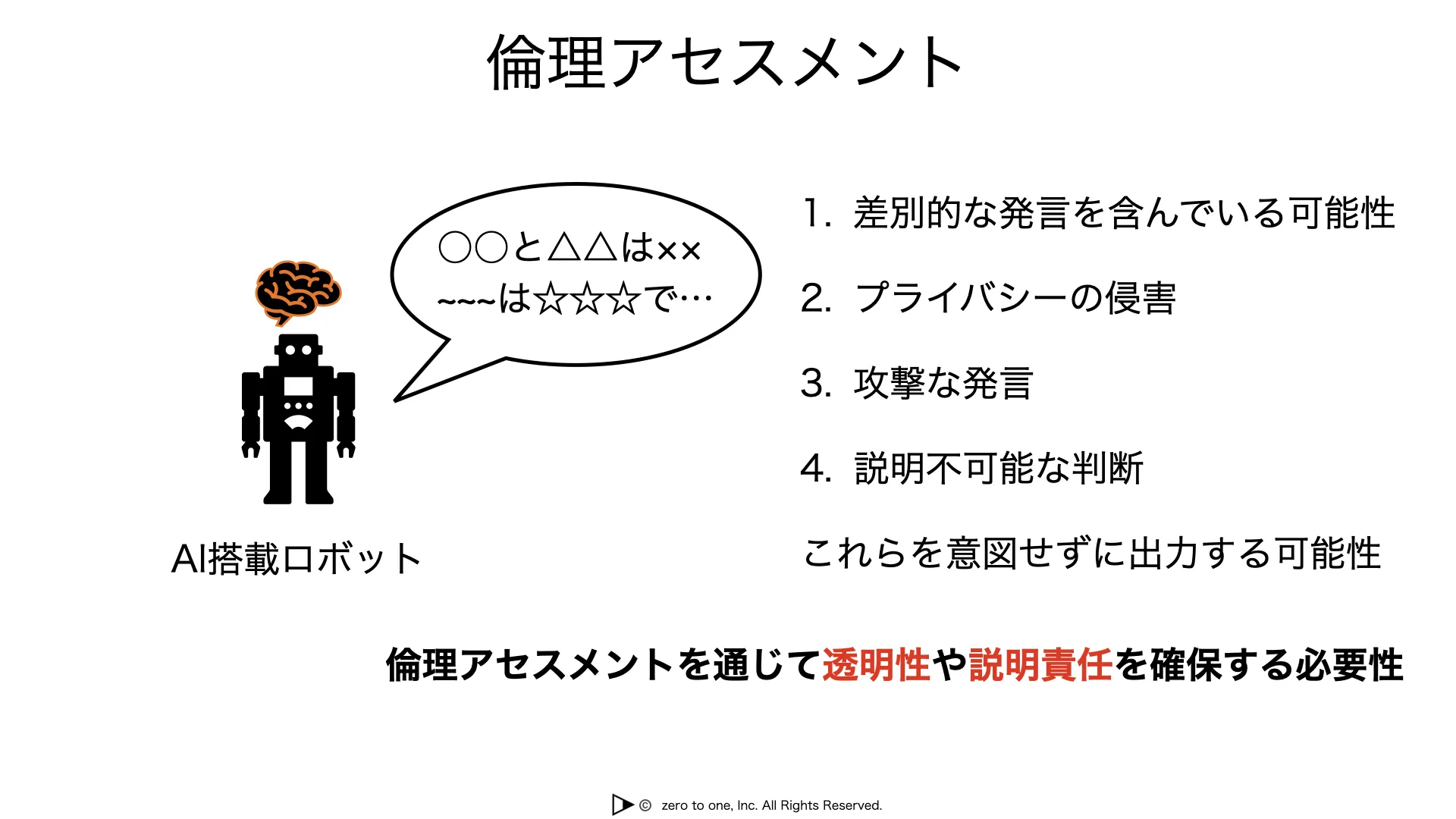 倫理アセスメント

○○と△△は××
~~~は☆☆☆で…

AI搭載ロボット

1. 差別的な発言を含んでいる可能性
2. プライバシーの侵害
3. 攻撃な発言
4. 説明不可能な判断

これらを意図せずに出力する可能性

倫理アセスメントを通じて透明性や説明責任を確保する必要性

© zero to one, Inc. All Rights Reserved.